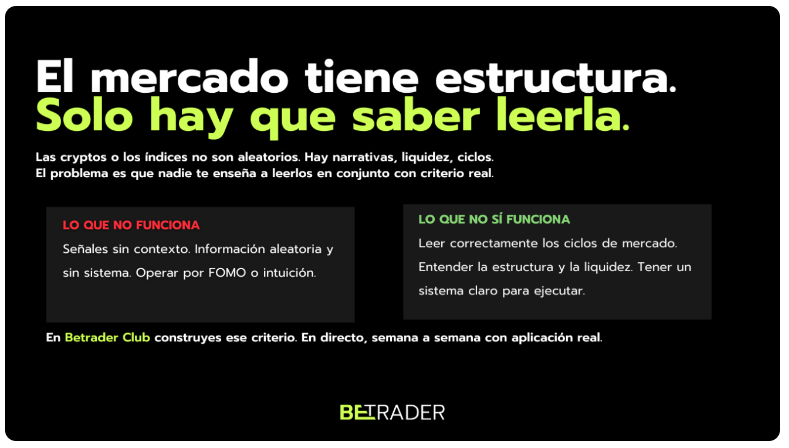 El mercado tiene estructura.
Solo hay que saber leerla.

Las cryptos o los índices no son aleatorios. Hay narrativas, liquidez, ciclos.
El problema es que nadie te enseña a leerlos en conjunto con criterio real.

LO QUE NO FUNCIONA

Señales sin contexto. Información aleatoria y sin sistema. Operar por FOMO o intuición.

LO QUE NO SÍ FUNCIONA

Leer correctamente los ciclos de mercado. Entender la estructura y la liquidez. Tener un sistema claro para ejecutar.

En Betrader Club construyes ese criterio. En directo, semana a semana con aplicación real.

BETRADER